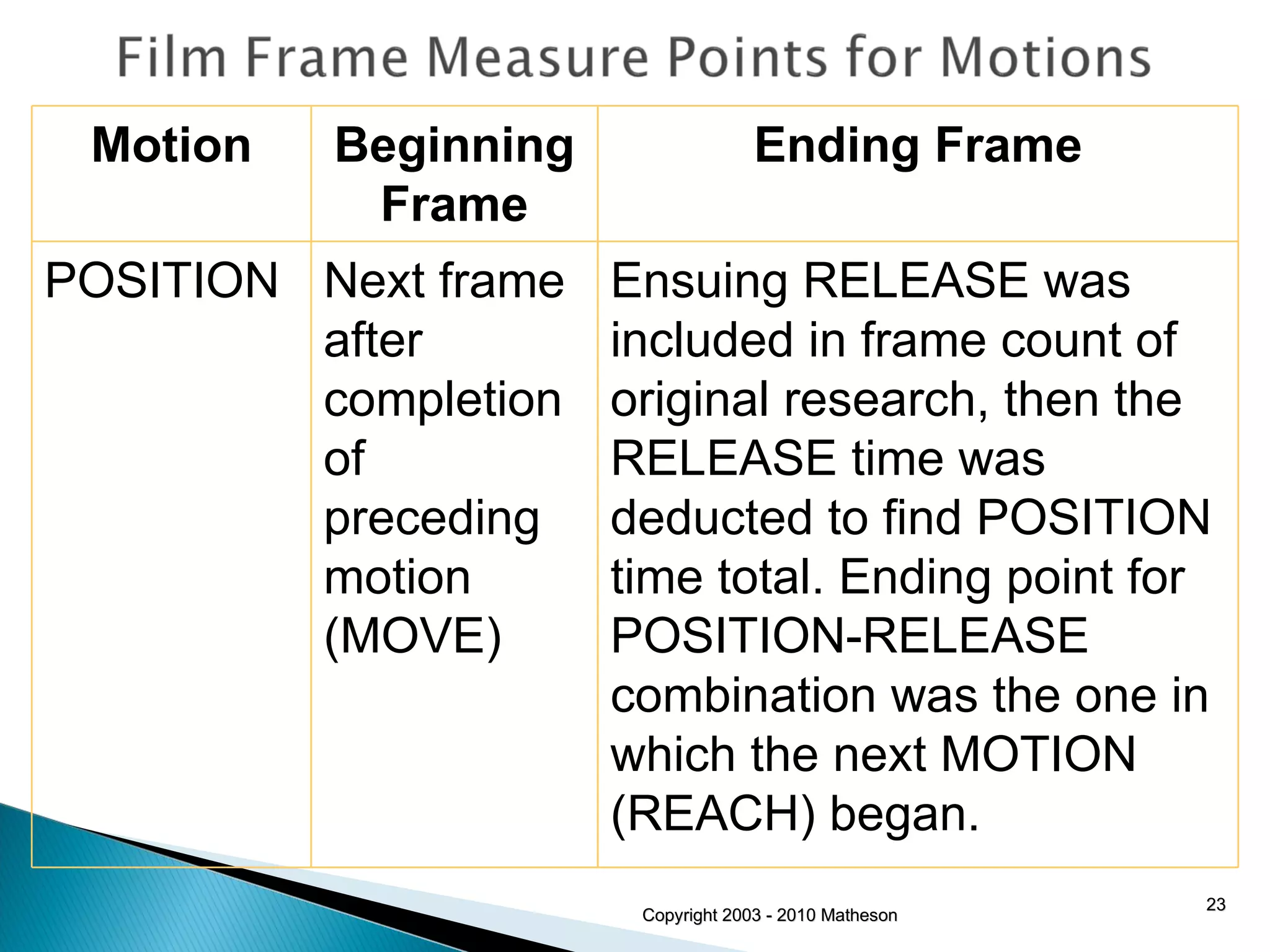 Film Frame Measure Points for Motions

| Motion | Beginning Frame | Ending Frame |
|---|---|---|
| POSITION | Next frame after completion of preceding motion (MOVE) | Ensuing RELEASE was included in frame count of original research, then the RELEASE time was deducted to find POSITION time total. Ending point for POSITION-RELEASE combination was the one in which the next MOTION (REACH) began. |

Copyright 2003 - 2010 Matheson

23